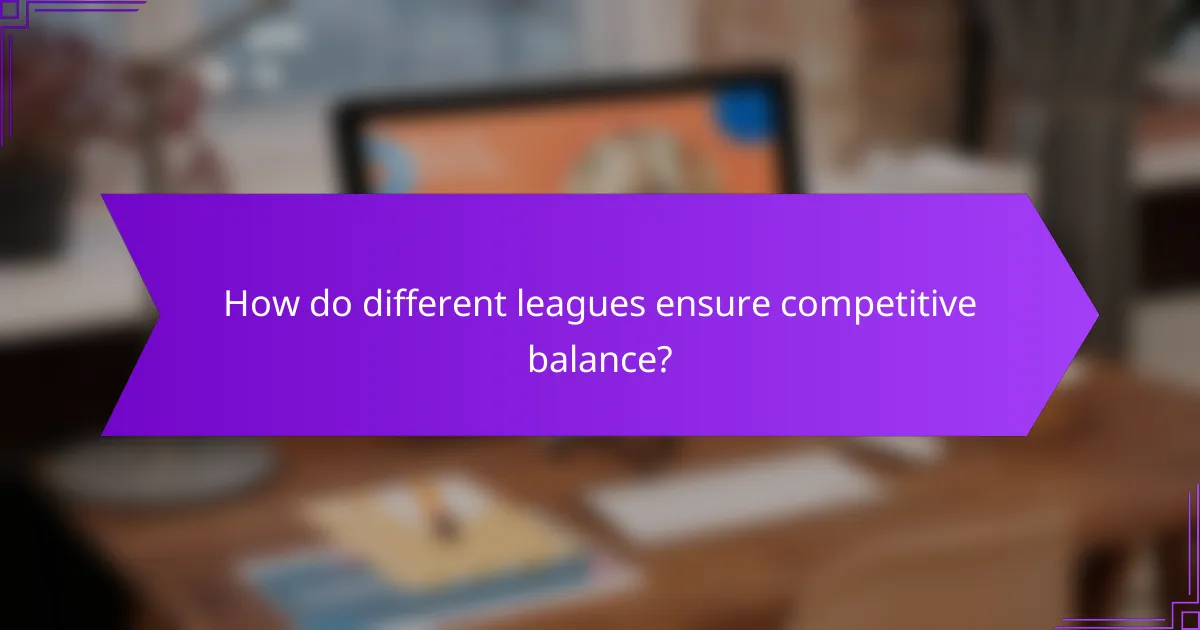 How do different leagues ensure competitive balance?